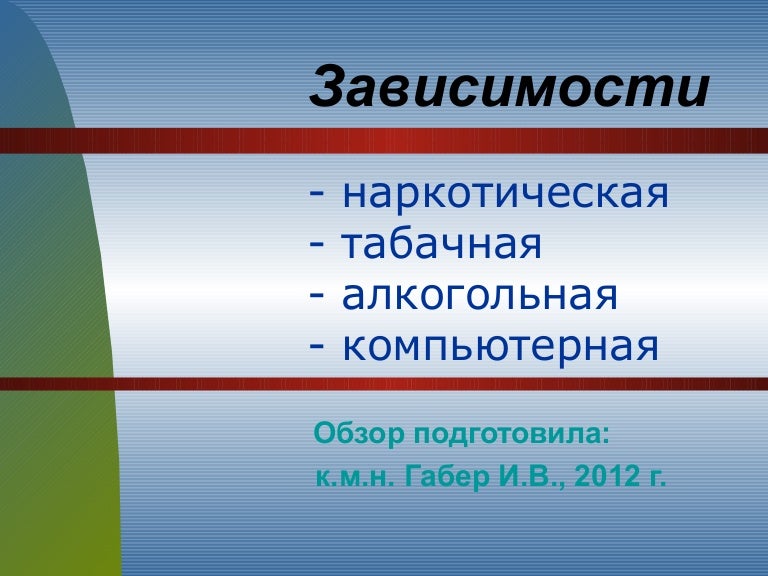 Зависимости

- наркотическая
- табачная
- алкогольная
- компьютерная

Обзор подготовила:
к.м.н. Габер И.В., 2012 г.